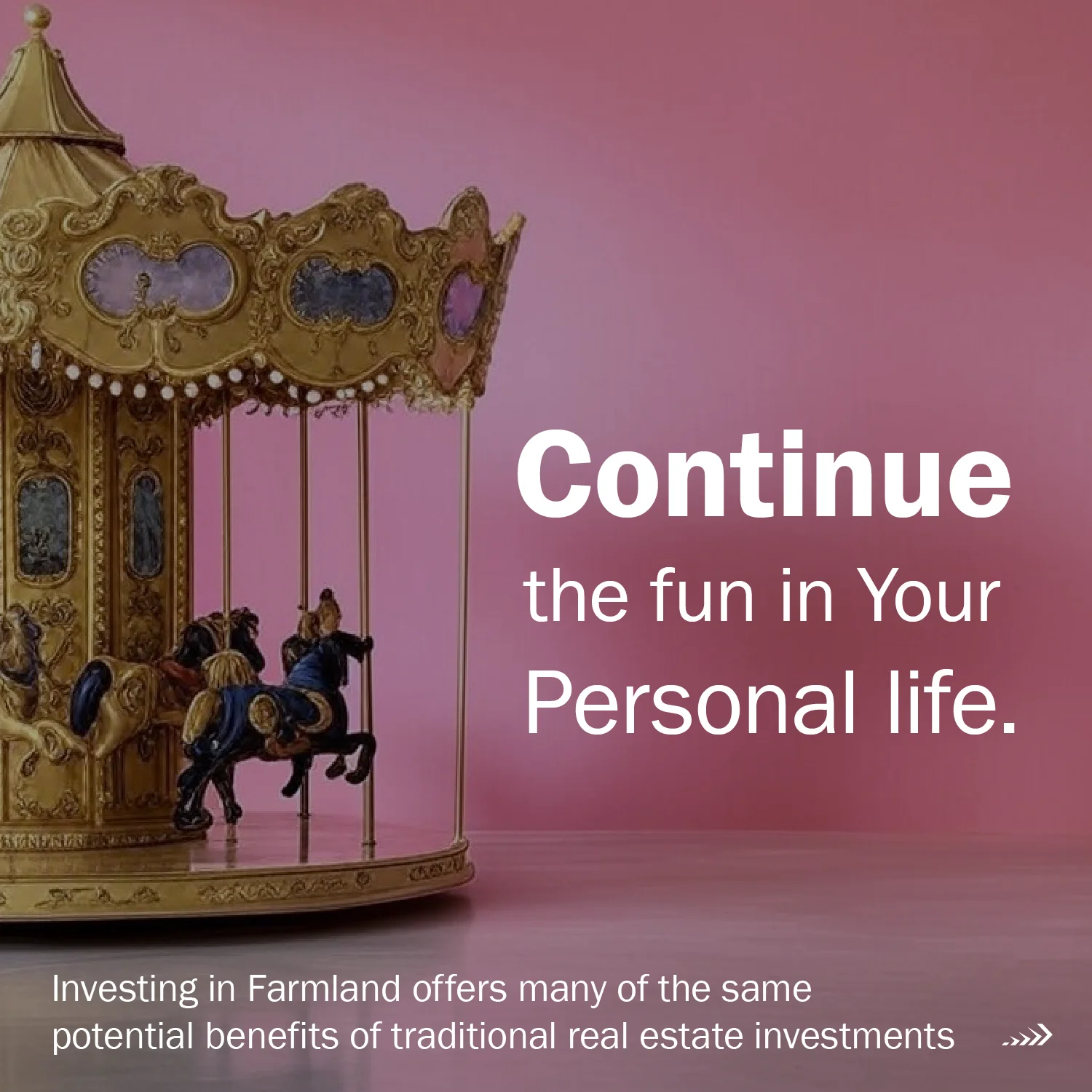 Continue
the fun in Your
Personal life.

Investing in Farmland offers many of the same potential benefits of traditional real estate investments